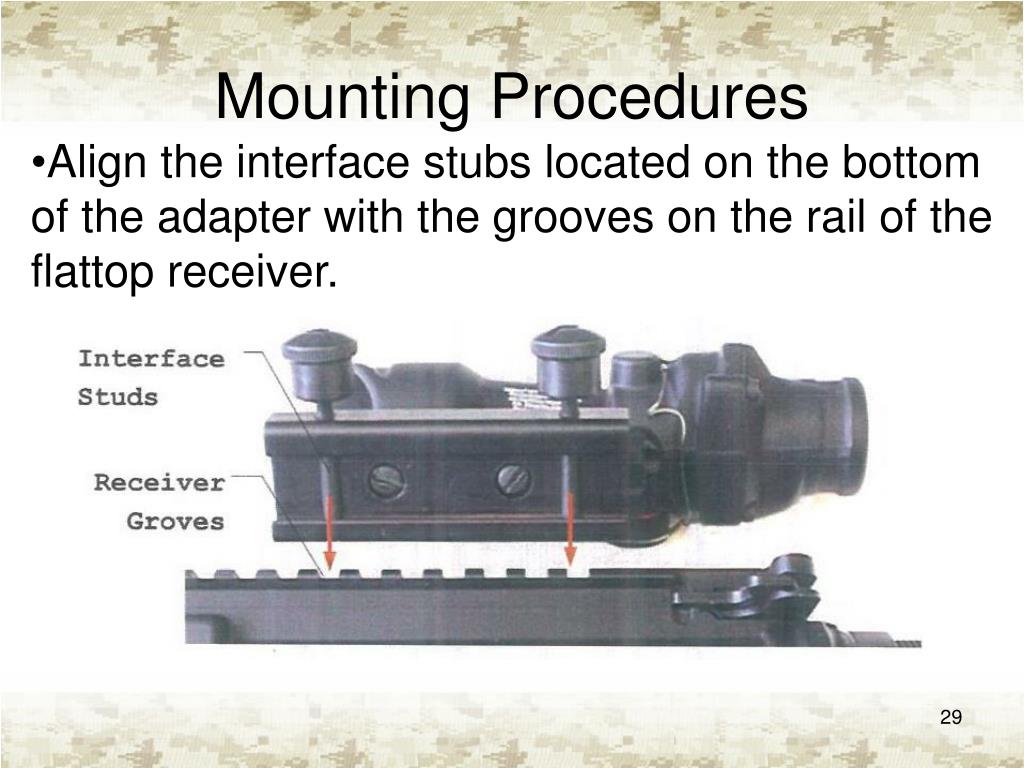 Mounting Procedures

•Align the interface stubs located on the bottom of the adapter with the grooves on the rail of the flattop receiver.

Interface Studs

Receiver Groves

29